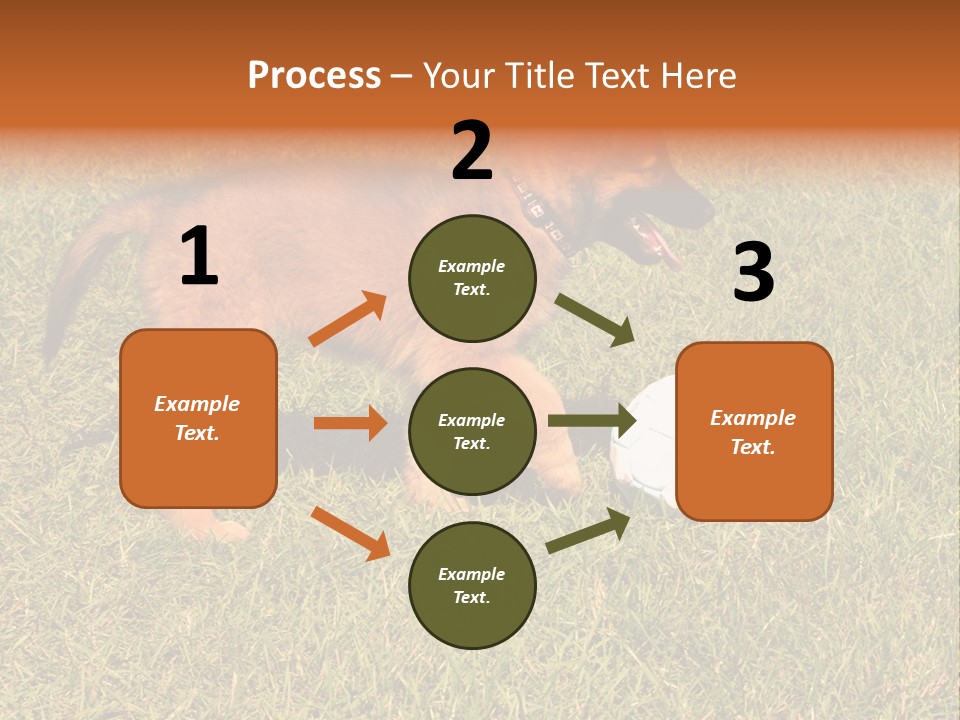 Process – Your Title Text Here

1

Example Text.

2

Example Text.

Example Text.

Example Text.

3

Example Text.